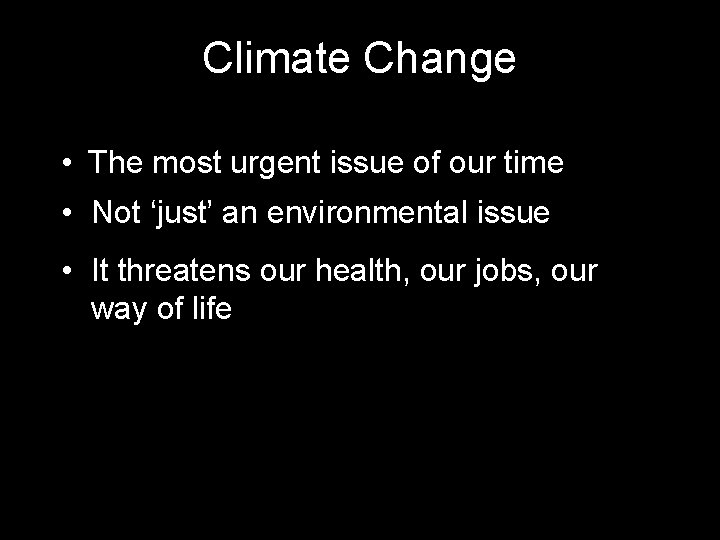 Climate Change

• The most urgent issue of our time
• Not ‘just’ an environmental issue
• It threatens our health, our jobs, our way of life